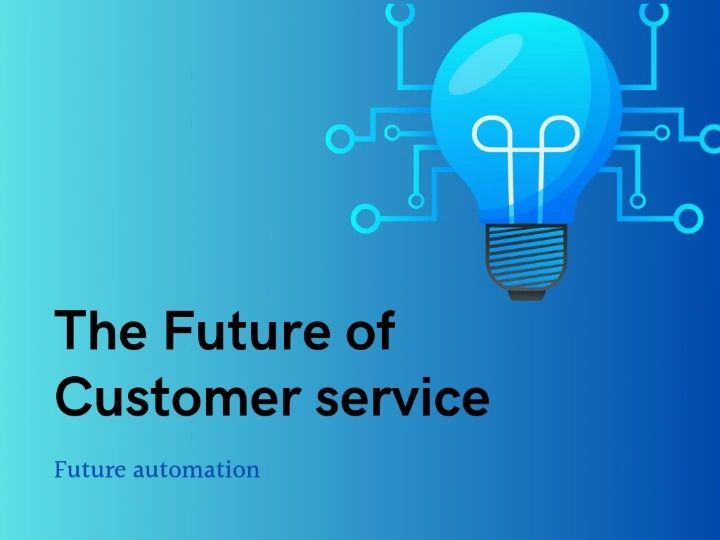 The Future of Customer service

Future automation